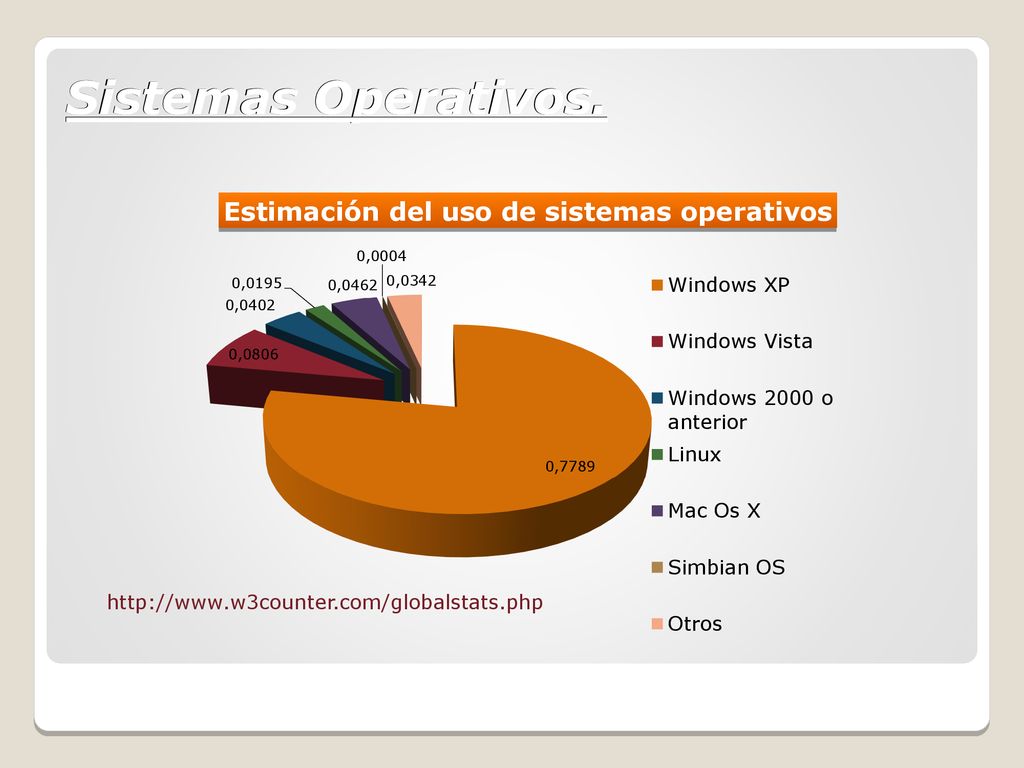 Sistemas Operativos.

Estimación del uso de sistemas operativos

0,0004
0,0195
0,0462
0,0342
0,0402
0,0806
0,7789

Windows XP
Windows Vista
Windows 2000 o anterior
Linux
Mac Os X
Simbian OS
Otros

http://www.w3counter.com/globalstats.php